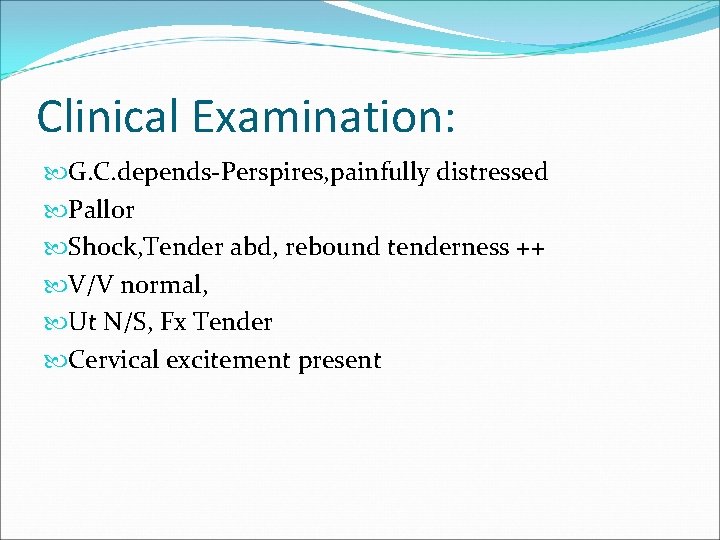 Clinical Examination:

G.C.depends-Perspires,painfully distressed
Pallor
Shock,Tender abd, rebound tenderness ++
V/V normal,
Ut N/S, Fx Tender
Cervical excitement present